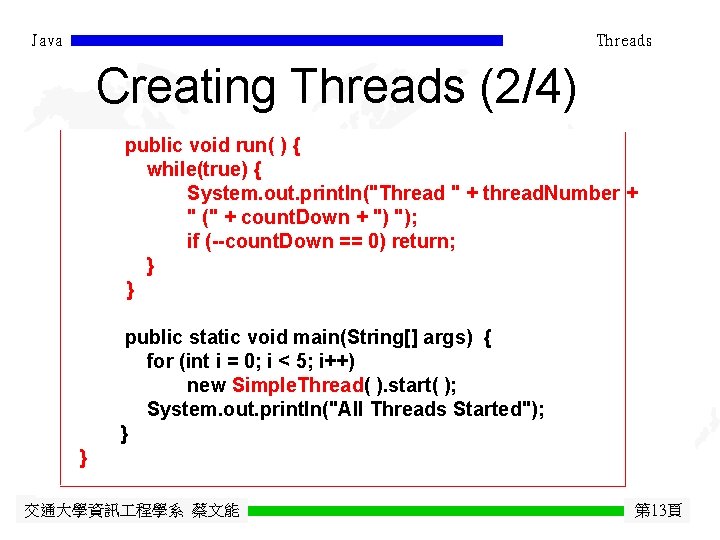 Java Threads

Creating Threads (2/4)

public void run( ) {
while(true) {
System.out.println("Thread " + threadNumber +
" (" + countDown + ") ");
if (--countDown == 0) return;
}
}

public static void main(String[] args) {
for (int i = 0; i < 5; i++)
new SimpleThread( ).start( );
System.out.println("All Threads Started");
}
}

交通大學資訊工程學系 蔡文能 第13頁